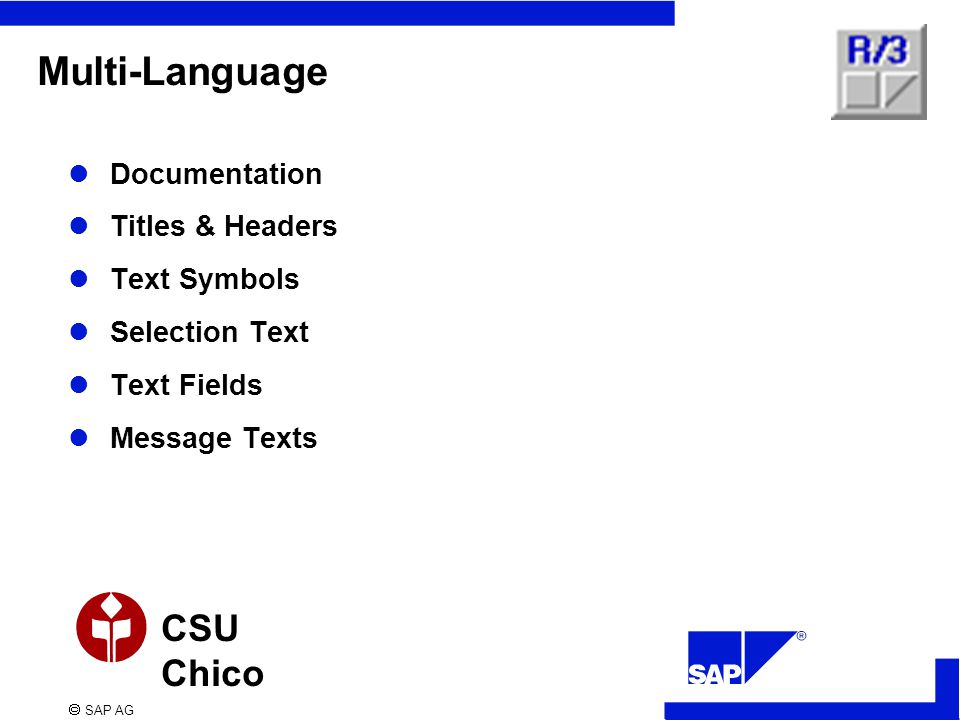 Multi-Language

R/3

- Documentation
- Titles & Headers
- Text Symbols
- Selection Text
- Text Fields
- Message Texts

CSU Chico

© SAP AG

SAP®